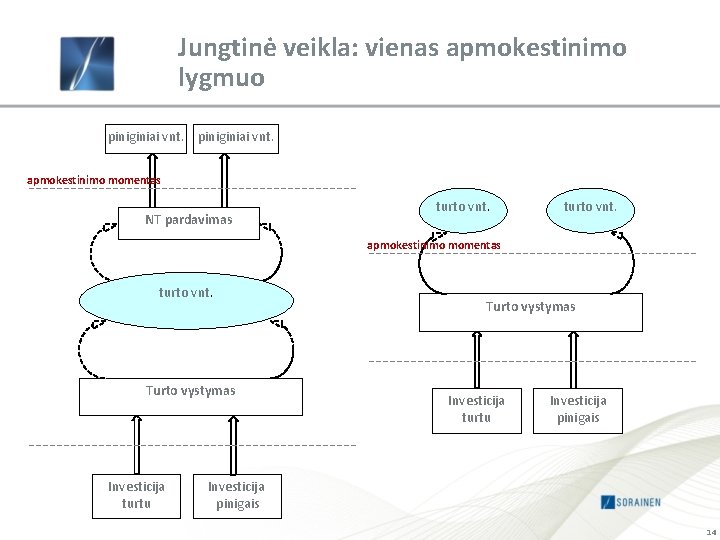 Jungtinė veikla: vienas apmokestinimo lygmuo

piniginiai vnt.

piniginiai vnt.

apmokestinimo momentas

NT pardavimas

turto vnt.

Turto vystymas

Investicija turtu

Investicija pinigais

turto vnt.

turto vnt.

apmokestinimo momentas

Turto vystymas

Investicija turtu

Investicija pinigais

SORAINEN

14